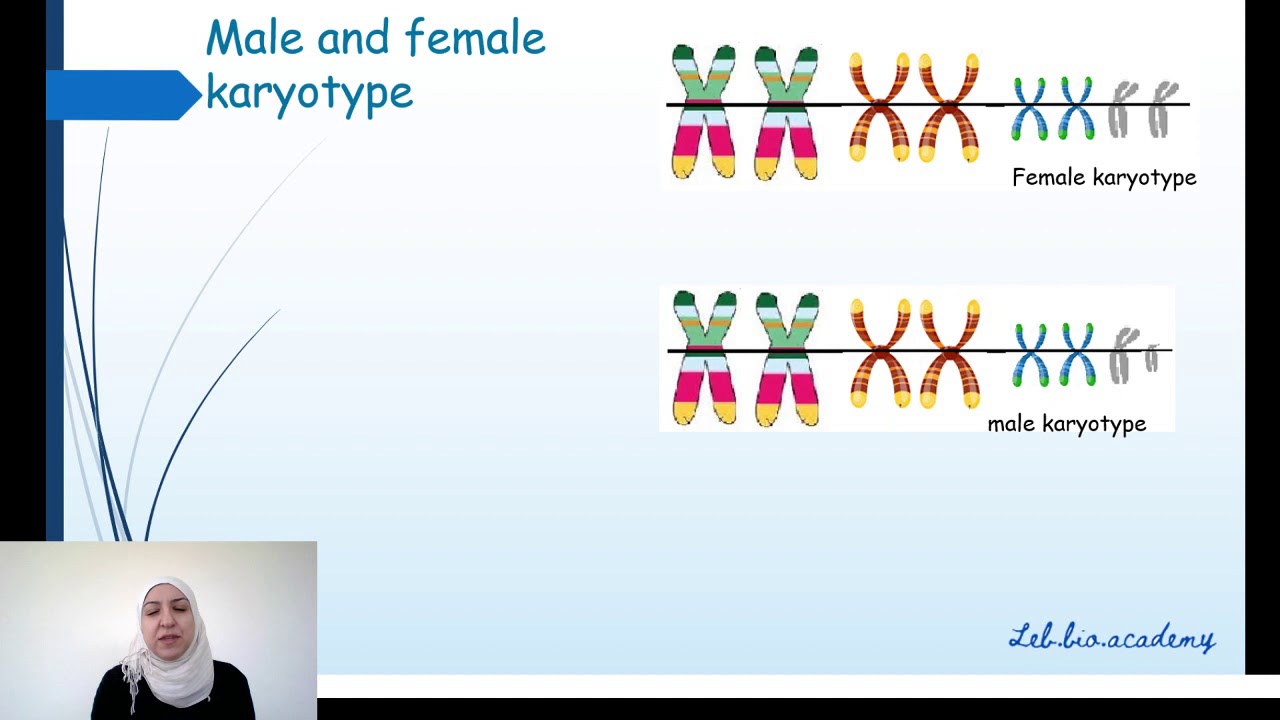 Male and female karyotype

Female karyotype

male karyotype

Leb.bio.academy